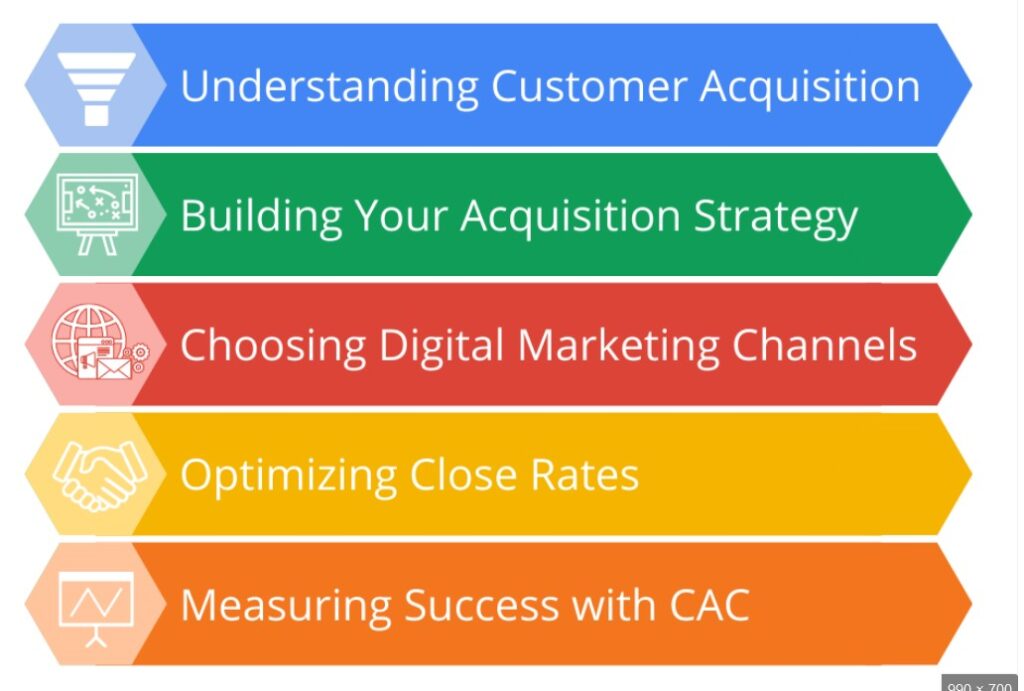 Understanding Customer Acquisition

Building Your Acquisition Strategy

Choosing Digital Marketing Channels

Optimizing Close Rates

Measuring Success with CAC

990 × 700